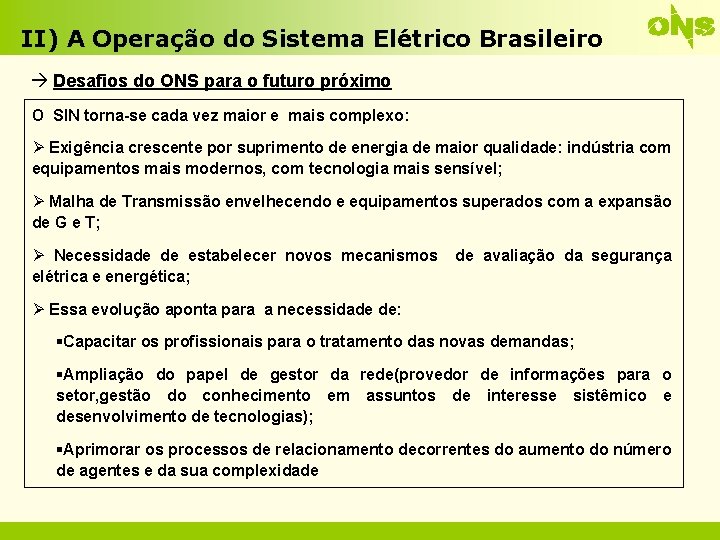 II) A Operação do Sistema Elétrico Brasileiro

ONS

→ Desafios do ONS para o futuro próximo

O SIN torna-se cada vez maior e mais complexo:

➢ Exigência crescente por suprimento de energia de maior qualidade: indústria com equipamentos mais modernos, com tecnologia mais sensível;

➢ Malha de Transmissão envelhecendo e equipamentos superados com a expansão de G e T;

➢ Necessidade de estabelecer novos mecanismos de avaliação da segurança elétrica e energética;

➢ Essa evolução aponta para a necessidade de:

▪Capacitar os profissionais para o tratamento das novas demandas;

▪Ampliação do papel de gestor da rede(provedor de informações para o setor,gestão do conhecimento em assuntos de interesse sistêmico e desenvolvimento de tecnologias);

▪Aprimorar os processos de relacionamento decorrentes do aumento do número de agentes e da sua complexidade